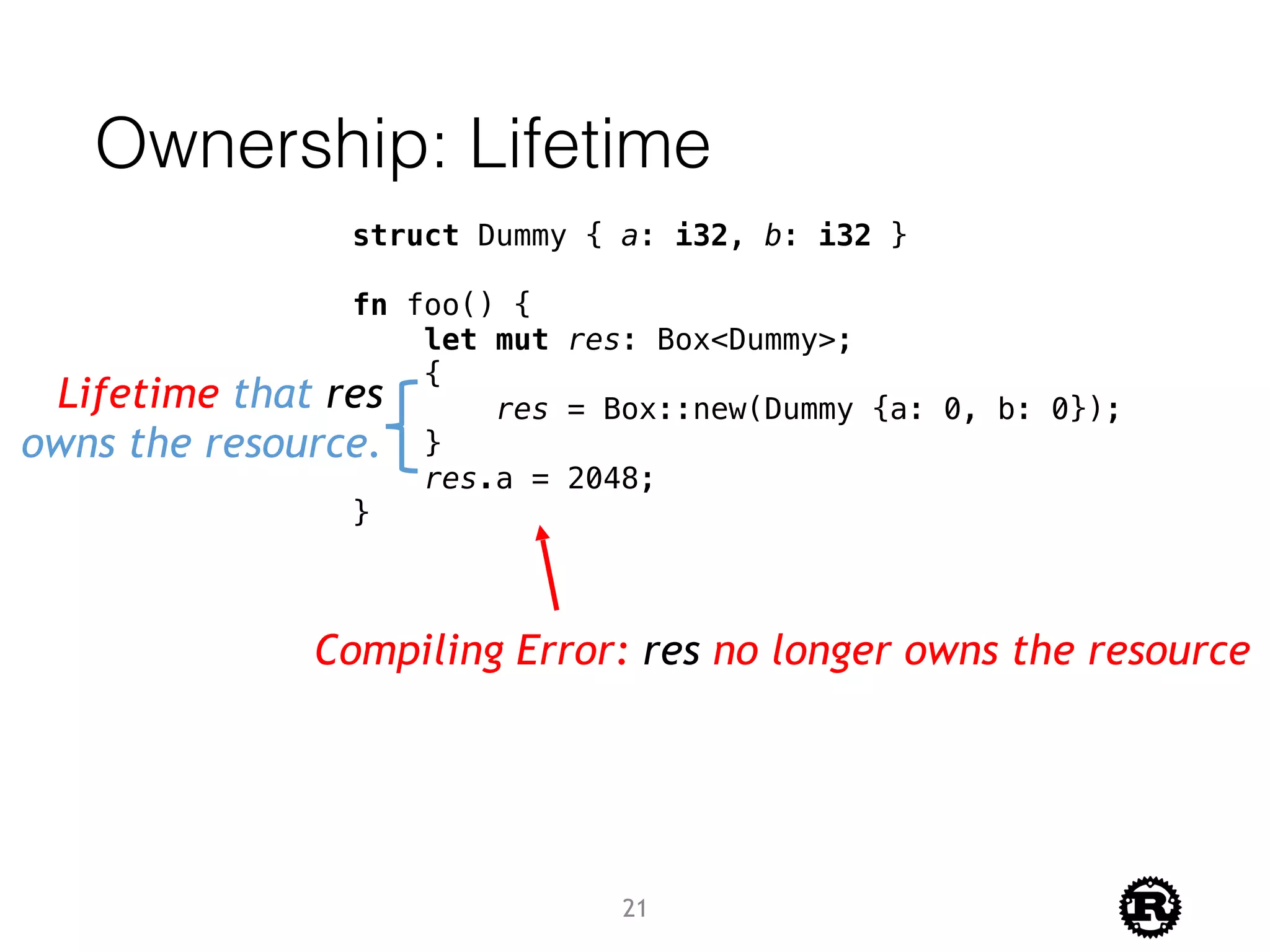 Ownership: Lifetime

struct Dummy { a: i32, b: i32 }

fn foo() {
    let mut res: Box<Dummy>;
    {
        res = Box::new(Dummy {a: 0, b: 0});
    }
    res.a = 2048;
}

Lifetime that res owns the resource.

Compiling Error: res no longer owns the resource

21